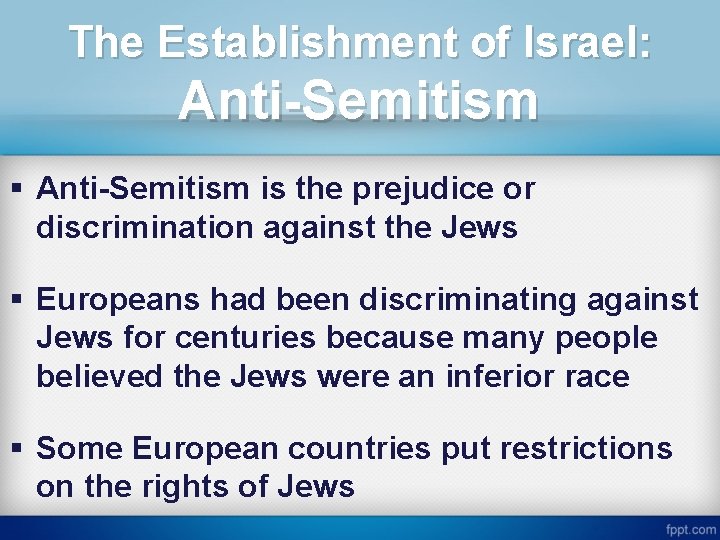 The Establishment of Israel:
Anti-Semitism

▪ Anti-Semitism is the prejudice or discrimination against the Jews

▪ Europeans had been discriminating against Jews for centuries because many people believed the Jews were an inferior race

▪ Some European countries put restrictions on the rights of Jews

fppt.com